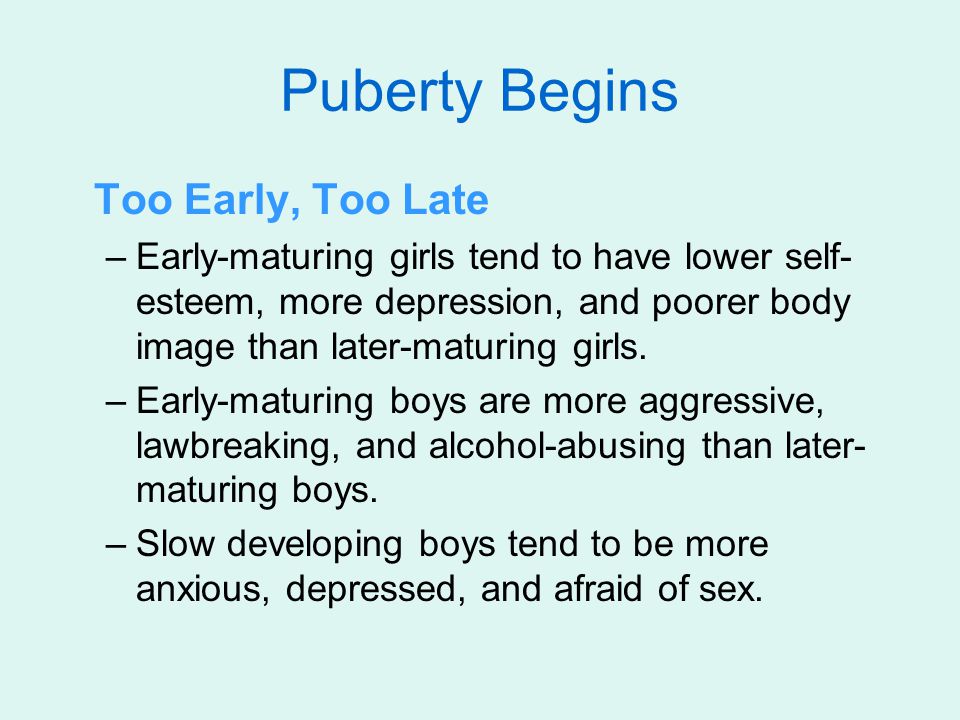 Puberty Begins

Too Early, Too Late

– Early-maturing girls tend to have lower self-esteem, more depression, and poorer body image than later-maturing girls.

– Early-maturing boys are more aggressive, lawbreaking, and alcohol-abusing than later-maturing boys.

– Slow developing boys tend to be more anxious, depressed, and afraid of sex.